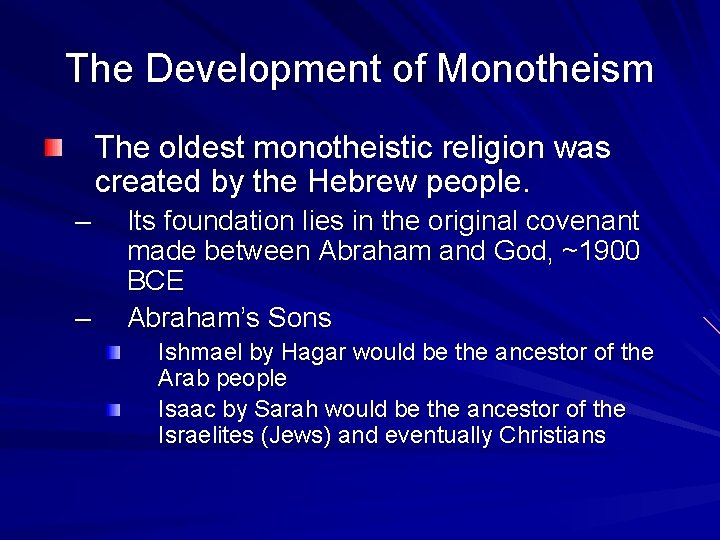 The Development of Monotheism

The oldest monotheistic religion was created by the Hebrew people.

– Its foundation lies in the original covenant made between Abraham and God, ~1900 BCE

– Abraham's Sons

Ishmael by Hagar would be the ancestor of the Arab people

Isaac by Sarah would be the ancestor of the Israelites (Jews) and eventually Christians